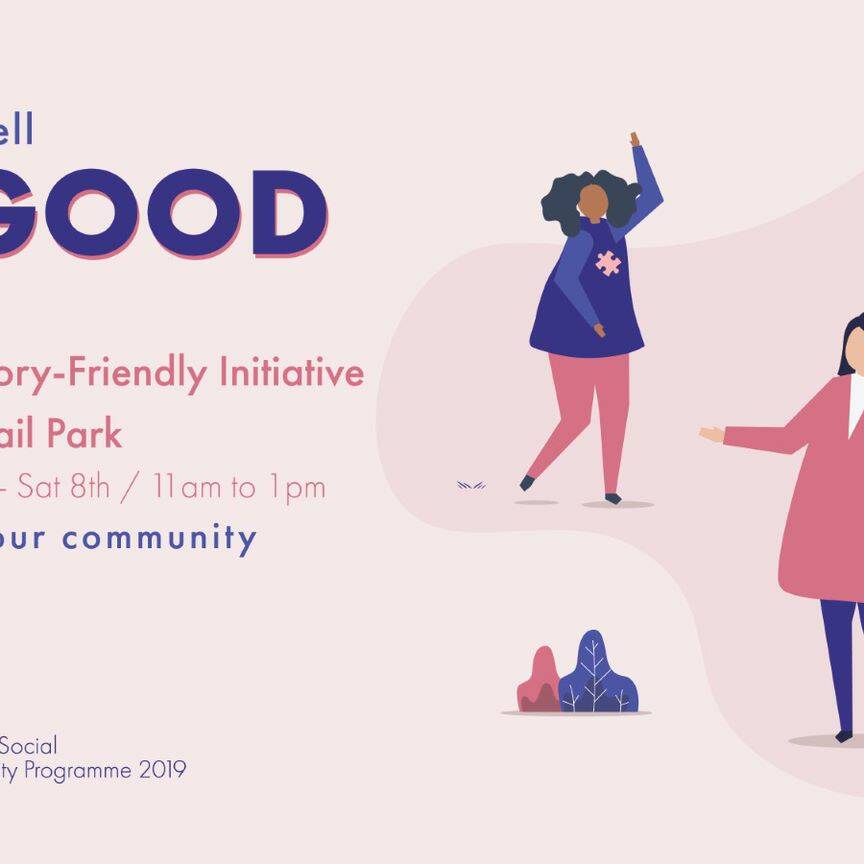 ell
GOOD

ory-Friendly Initiative
ail Park
- Sat 8th / 11am to 1pm
our community

Social
ty Programme 2019